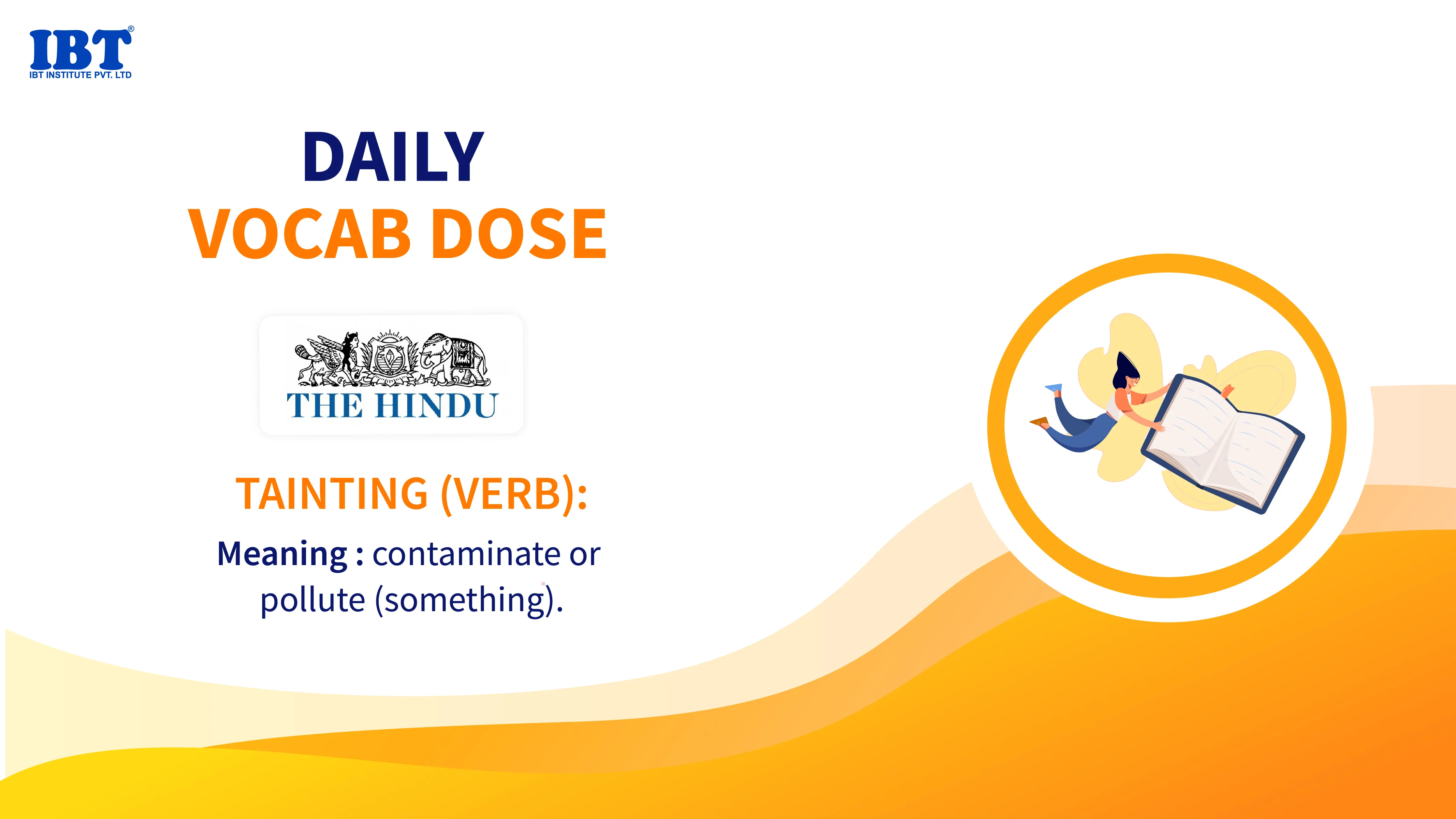 IBT®
IBT INSTITUTE PVT. LTD

DAILY
VOCAB DOSE

THE HINDU

TAINTING (VERB):

Meaning : contaminate or pollute (something).